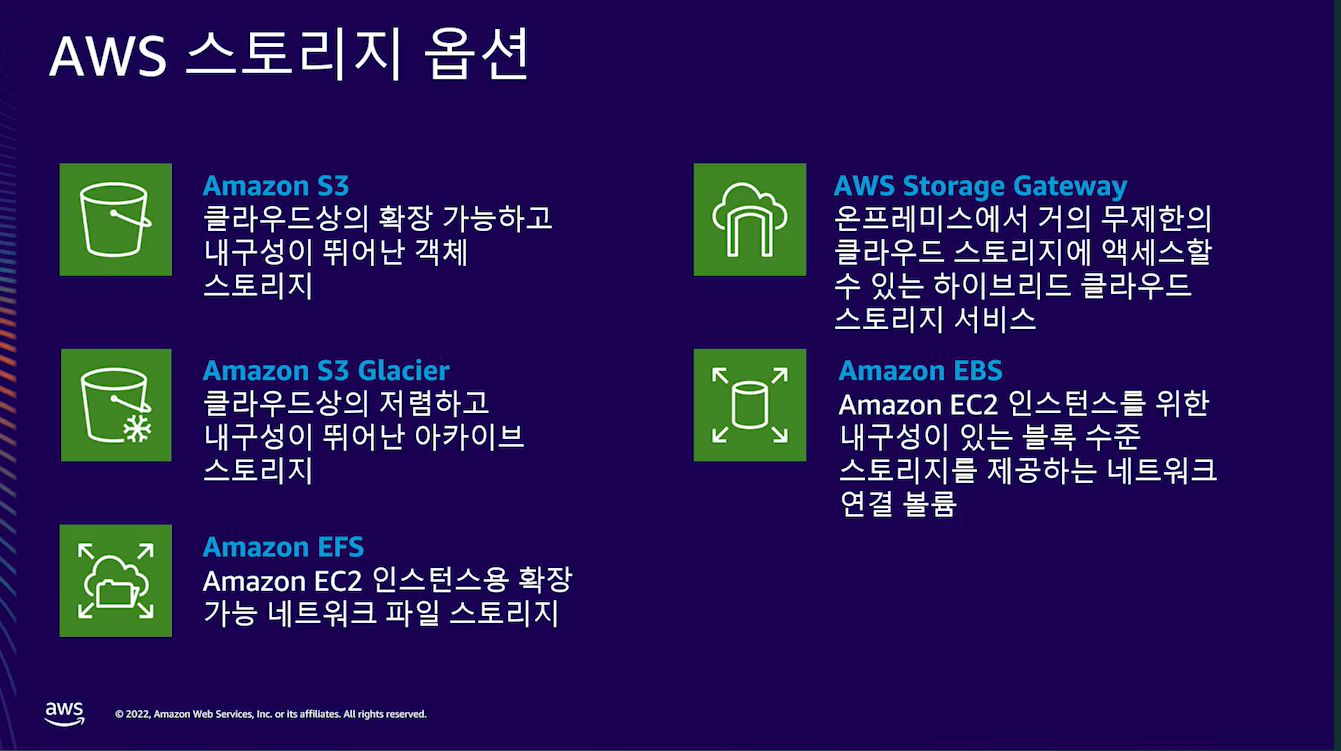 AWS 스토리지 옵션

Amazon S3
클라우드상의 확장 가능하고 내구성이 뛰어난 객체 스토리지

Amazon S3 Glacier
클라우드상의 저렴하고 내구성이 뛰어난 아카이브 스토리지

Amazon EFS
Amazon EC2 인스턴스용 확장 가능 네트워크 파일 스토리지

AWS Storage Gateway
온프레미스에서 거의 무제한의 클라우드 스토리지에 액세스할 수 있는 하이브리드 클라우드 스토리지 서비스

Amazon EBS
Amazon EC2 인스턴스를 위한 내구성이 있는 블록 수준 스토리지를 제공하는 네트워크 연결 볼륨

aws

© 2022, Amazon Web Services, Inc. or its affiliates. All rights reserved.